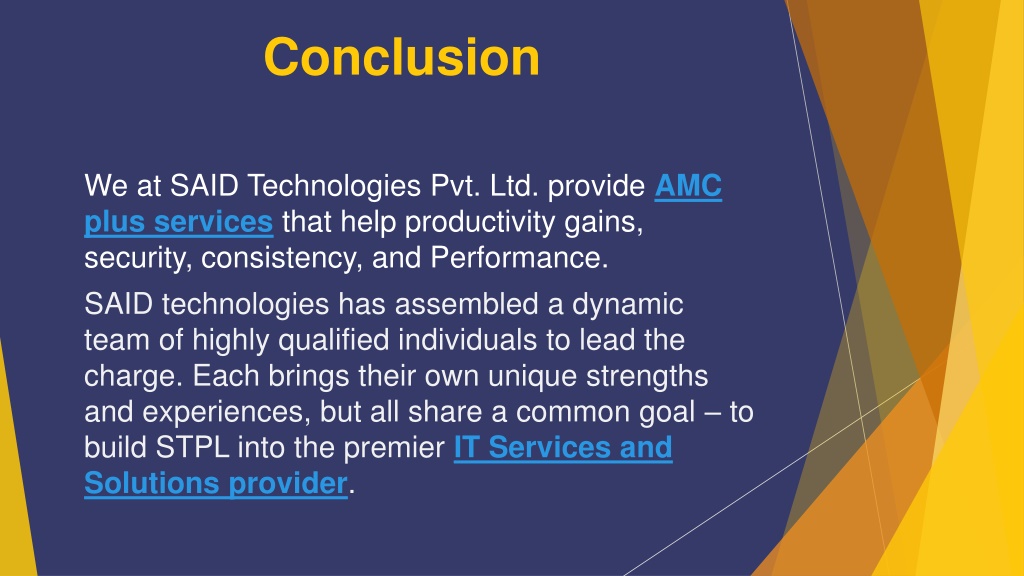 Conclusion

We at SAID Technologies Pvt. Ltd. provide AMC plus services that help productivity gains, security, consistency, and Performance.

SAID technologies has assembled a dynamic team of highly qualified individuals to lead the charge. Each brings their own unique strengths and experiences, but all share a common goal – to build STPL into the premier IT Services and Solutions provider.